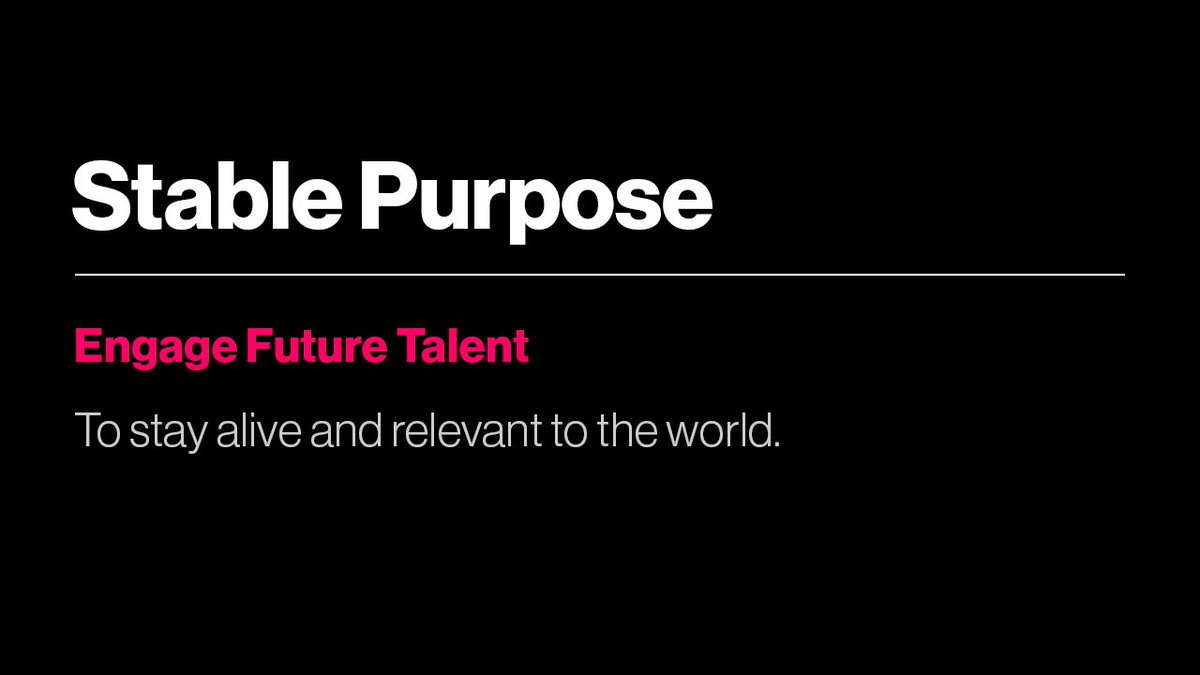 Stable Purpose

Engage Future Talent

To stay alive and relevant to the world.